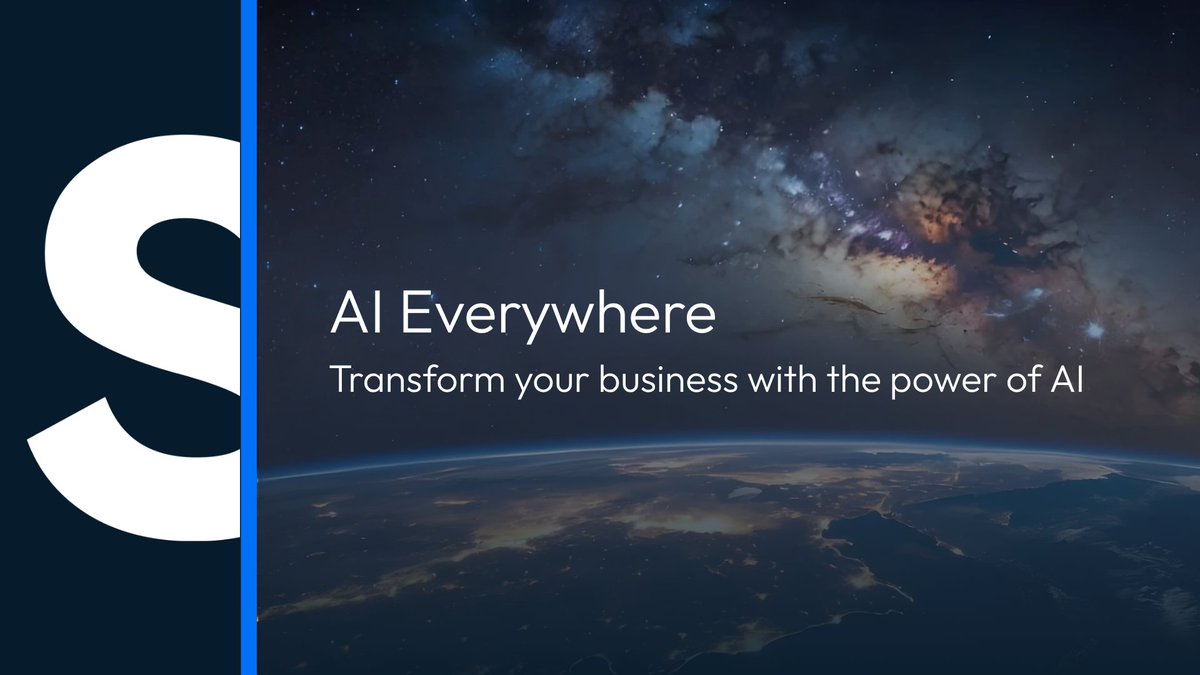 S

AI Everywhere

Transform your business with the power of AI